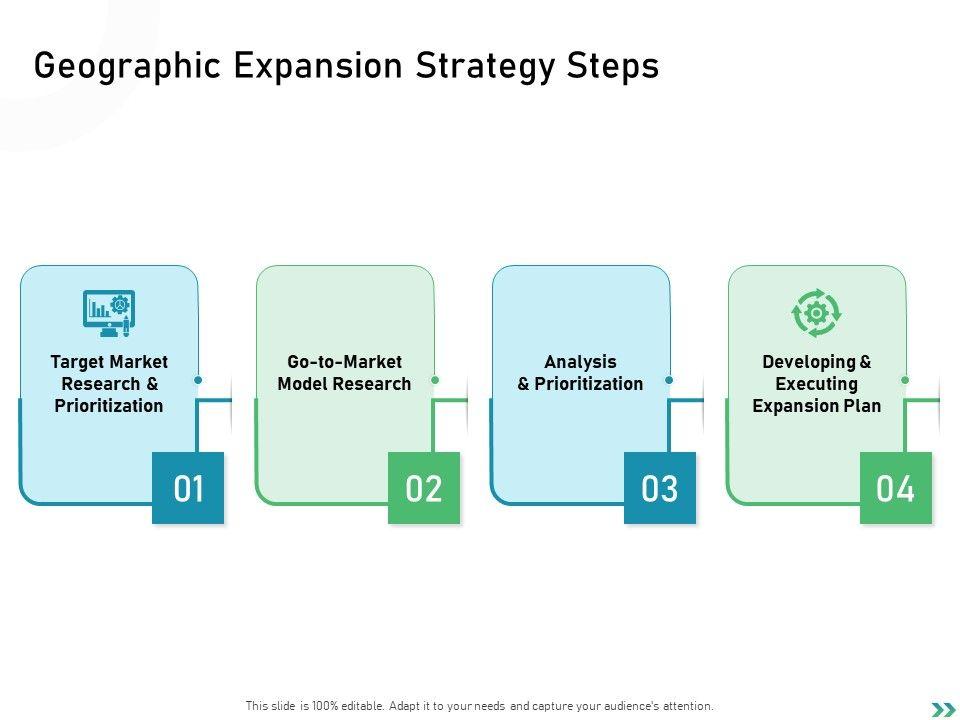 Geographic Expansion Strategy Steps

Target Market Research & Prioritization

01

Go-to-Market Model Research

02

Analysis & Prioritization

03

Developing & Executing Expansion Plan

04

This slide is 100% editable. Adapt it to your needs and capture your audience's attention.